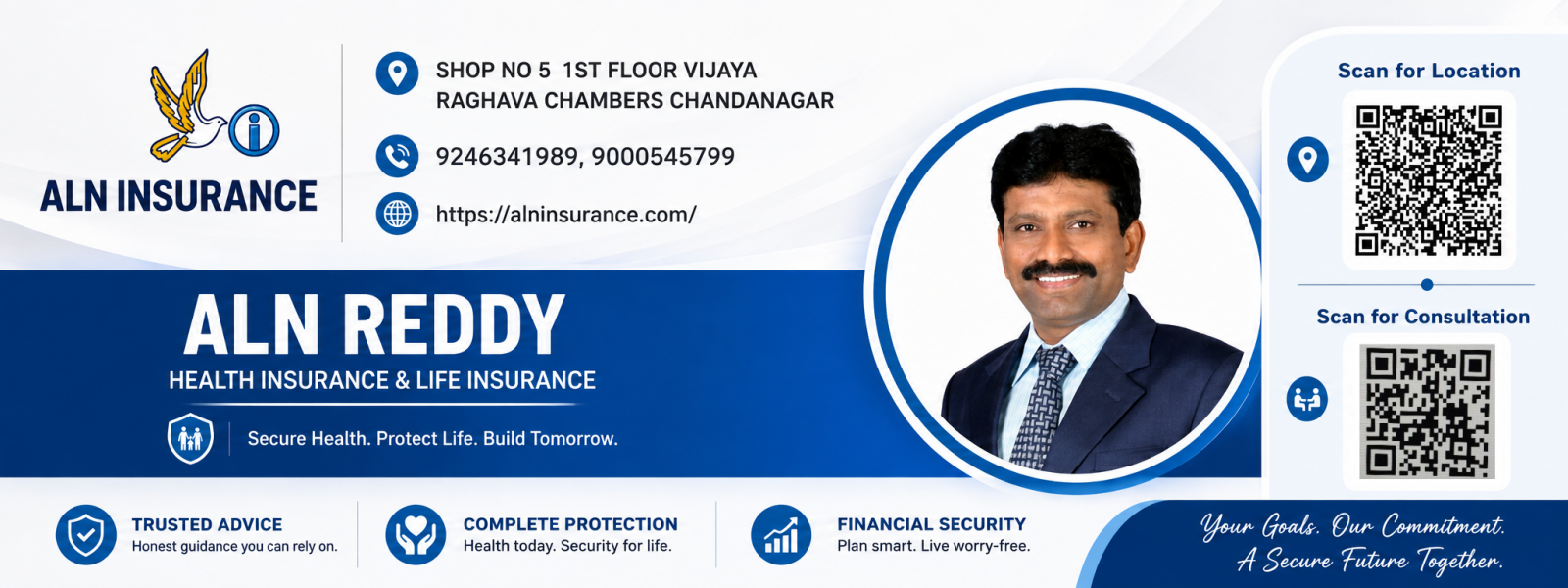 ALN INSURANCE

SHOP NO 5 1ST FLOOR VIJAYA RAGHAVA CHAMBERS CHANDANAGAR

9246341989, 9000545799

https://alninsurance.com/

Scan for Location

Scan for Consultation

ALN REDDY

HEALTH INSURANCE & LIFE INSURANCE

Secure Health. Protect Life. Build Tomorrow.

TRUSTED ADVICE
Honest guidance you can rely on.

COMPLETE PROTECTION
Health today. Security for life.

FINANCIAL SECURITY
Plan smart. Live worry-free.

Your Goals. Our Commitment.
A Secure Future Together.